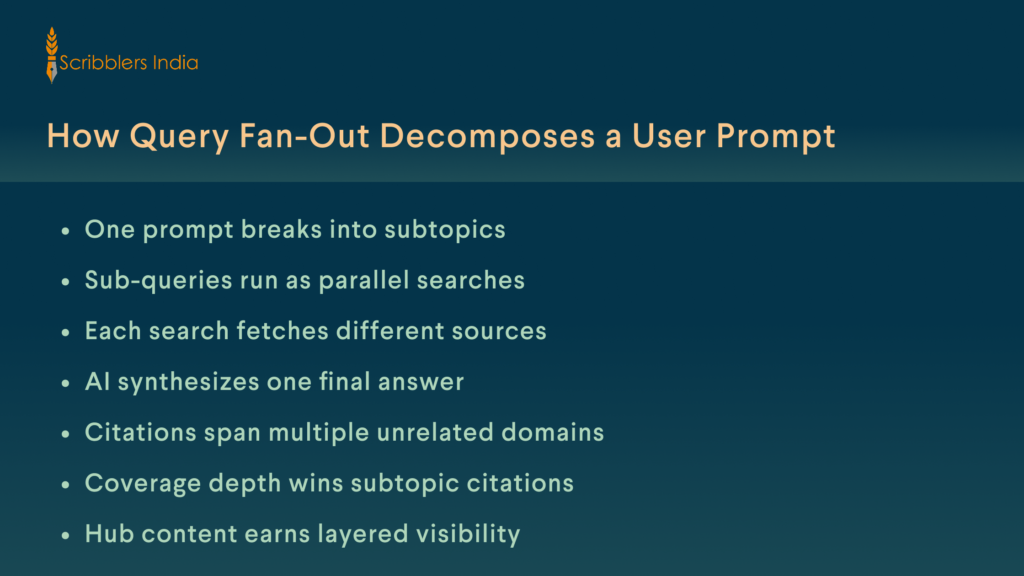 Scribblers India

How Query Fan-Out Decomposes a User Prompt

• One prompt breaks into subtopics
• Sub-queries run as parallel searches
• Each search fetches different sources
• AI synthesizes one final answer
• Citations span multiple unrelated domains
• Coverage depth wins subtopic citations
• Hub content earns layered visibility